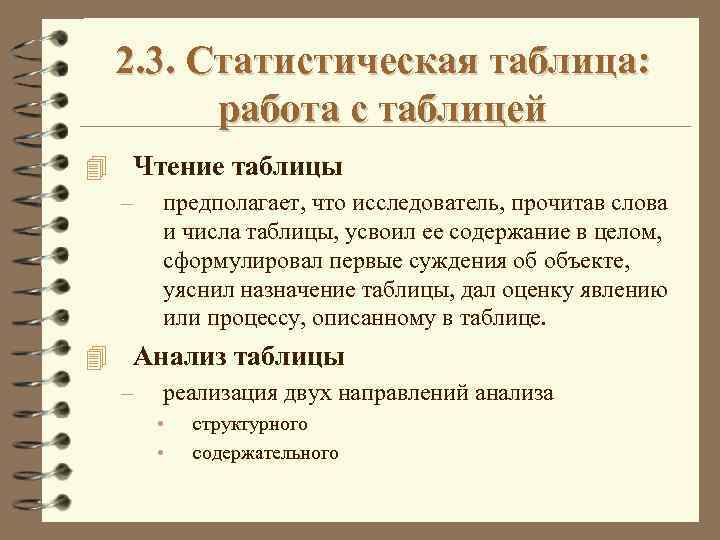 2.3. Статистическая таблица: работа с таблицей

Чтение таблицы

– предполагает, что исследователь, прочитав слова и числа таблицы, усвоил ее содержание в целом, сформулировал первые суждения об объекте, уяснил назначение таблицы, дал оценку явлению или процессу, описанному в таблице.

Анализ таблицы

– реализация двух направлений анализа

• структурного

• содержательного